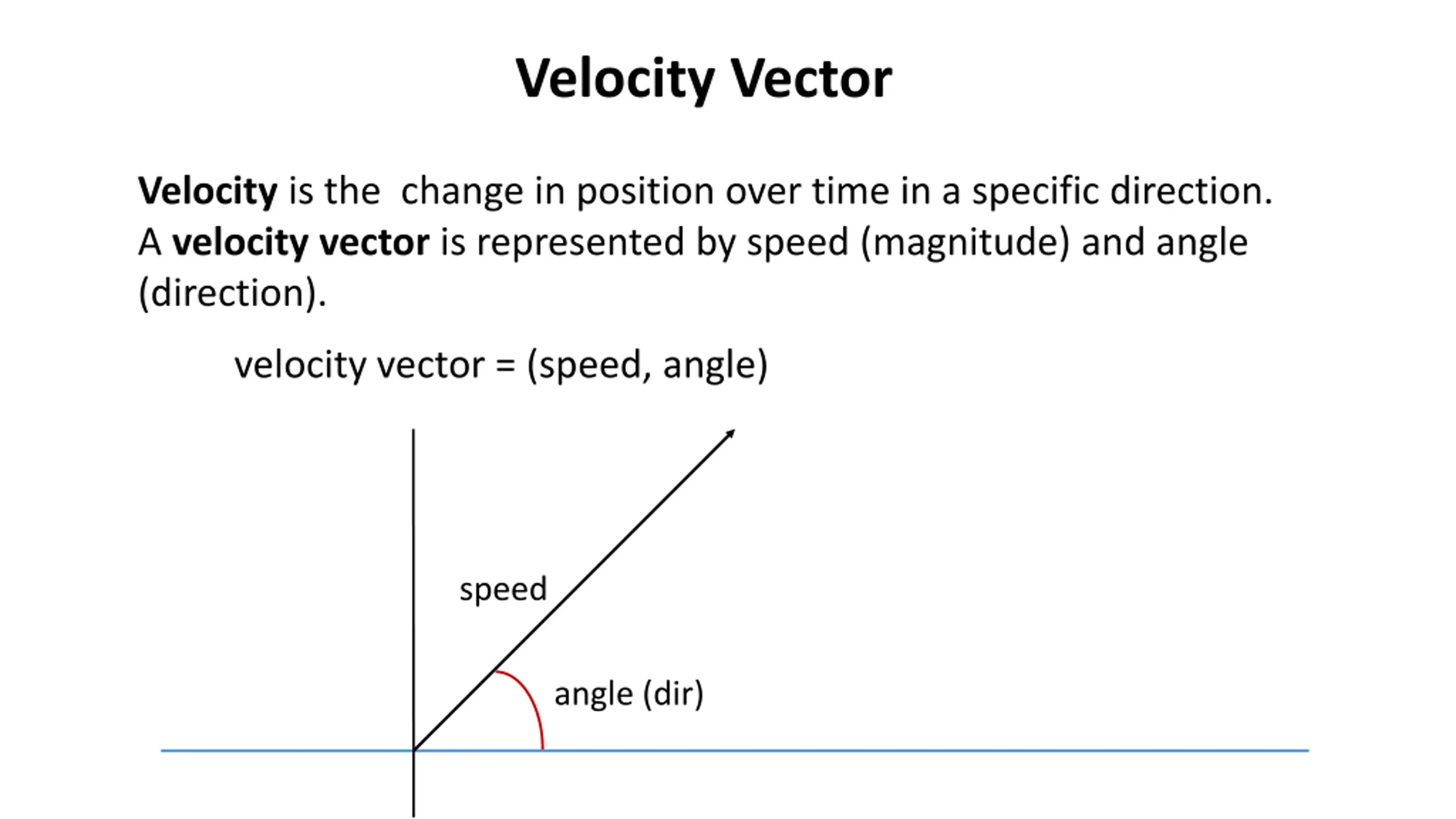 Velocity Vector

Velocity is the  change in position over time in a specific direction. A velocity vector is represented by speed (magnitude) and angle (direction).

velocity vector = (speed, angle)

speed

angle (dir)